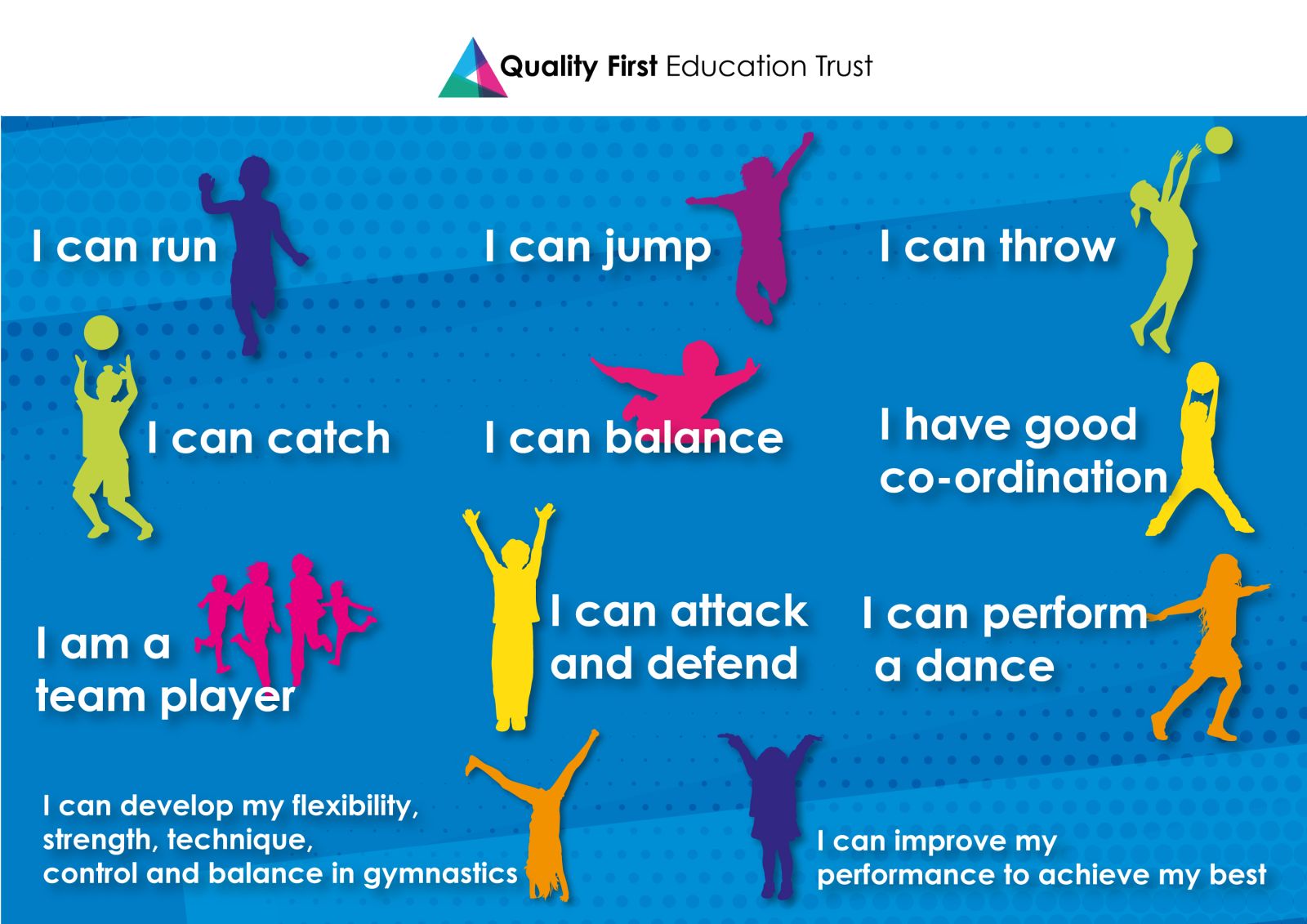 Quality First Education Trust

I can run

I can jump

I can throw

I can catch

I can balance

I have good co-ordination

I am a team player

I can attack and defend

I can perform a dance

I can develop my flexibility, strength, technique, control and balance in gymnastics

I can improve my performance to achieve my best